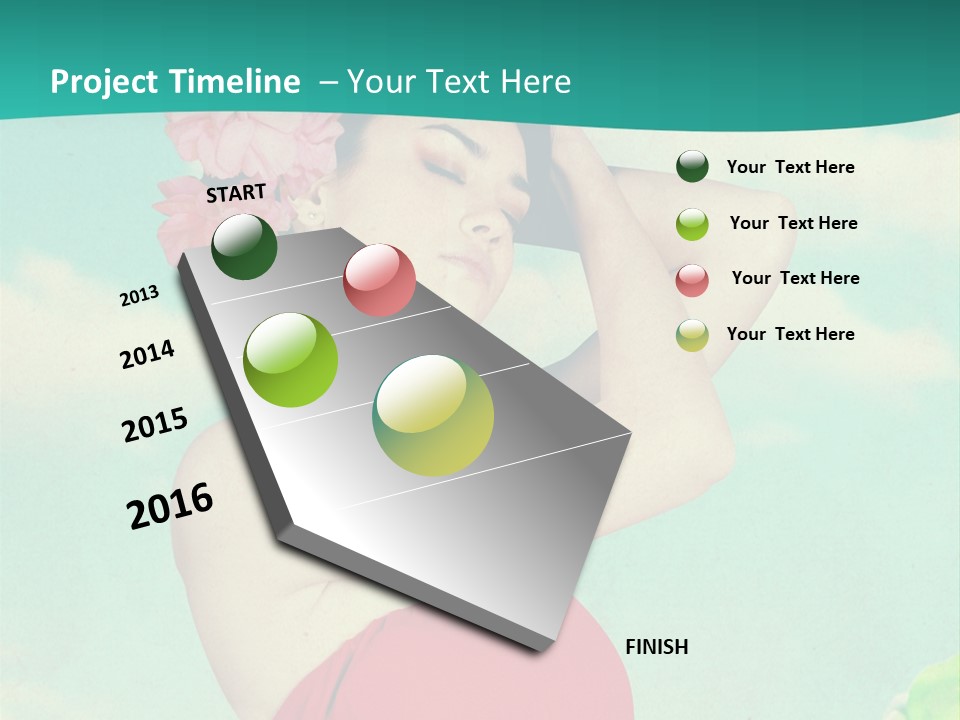 Project Timeline – Your Text Here

START

2013

2014

2015

2016

FINISH

Your Text Here

Your Text Here

Your Text Here

Your Text Here